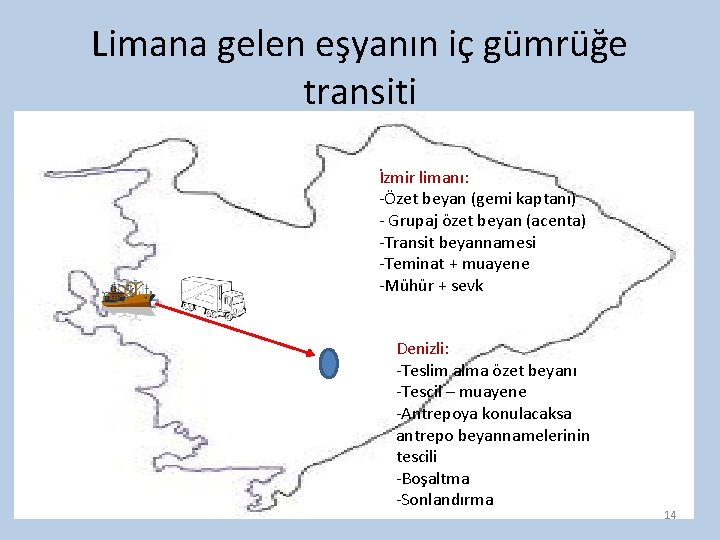 Limana gelen eşyanın iç gümrüğe transiti

İzmir limanı:
-Özet beyan (gemi kaptanı)
- Grupaj özet beyan (acenta)
-Transit beyannamesi
-Teminat + muayene
-Mühür + sevk

Denizli:
-Teslim alma özet beyanı
-Tescil – muayene
-Antrepoya konulacaksa antrepo beyannamelerinin tescili
-Boşaltma
-Sonlandırma

14